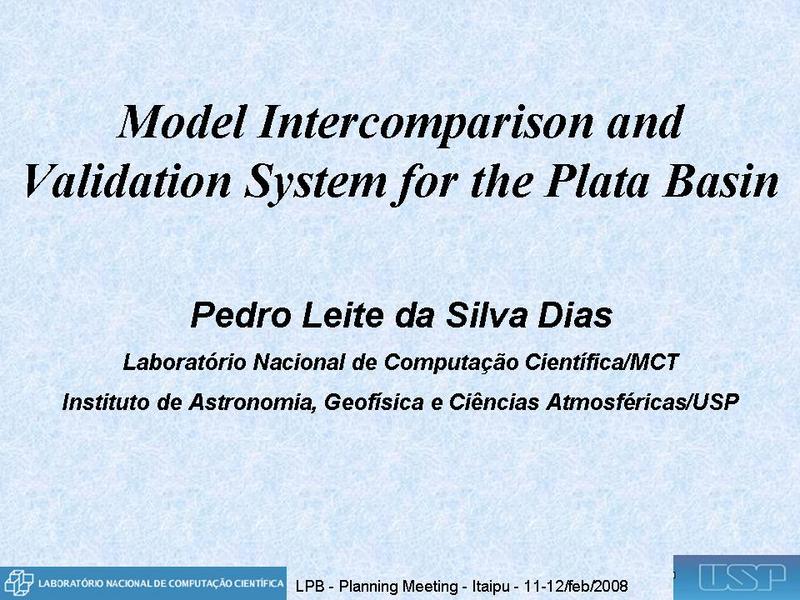 Model Intercomparison and Validation System for the Plata Basin

Pedro Leite da Silva Dias

Laboratório Nacional de Computação Científica/MCT

Instituto de Astronomia, Geofísica e Ciências Atmosféricas/USP

LABORATÓRIO NACIONAL DE COMPUTAÇÃO CIENTÍFICA

LPB - Planning Meeting - Itaipu - 11-12/feb/2008

USP